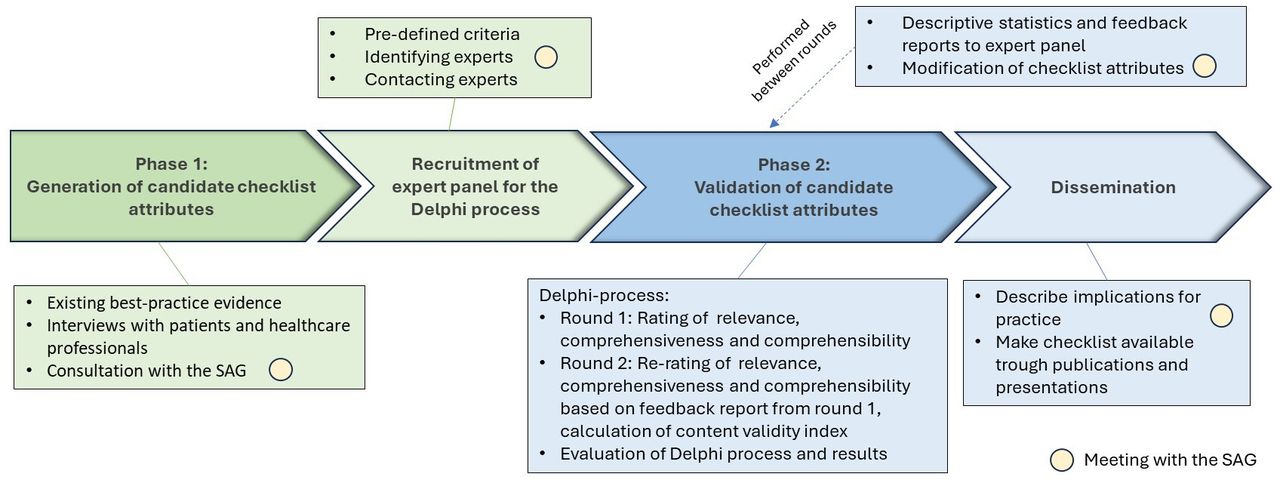 • Pre-defined criteria
• Identifying experts
• Contacting experts

Performed between rounds

• Descriptive statistics and feedback reports to expert panel
• Modification of checklist attributes

Phase 1:
Generation of candidate checklist attributes

Recruitment of expert panel for the Delphi process

Phase 2:
Validation of candidate checklist attributes

Dissemination

• Existing best-practice evidence
• Interviews with patients and healthcare professionals
• Consultation with the SAG

Delphi-process:
• Round 1: Rating of relevance, comprehensiveness and comprehensibility
• Round 2: Re-rating of relevance, comprehensiveness and comprehensibility based on feedback report from round 1, calculation of content validity index
• Evaluation of Delphi process and results

• Describe implications for practice
• Make checklist available trough publications and presentations

Meeting with the SAG